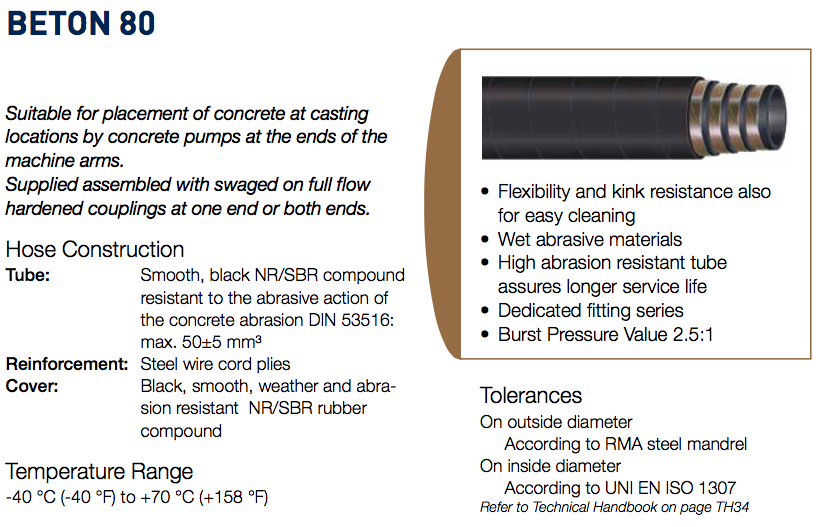 BETON 80

Suitable for placement of concrete at casting locations by concrete pumps at the ends of the machine arms.
Supplied assembled with swaged on full flow hardened couplings at one end or both ends.

Hose Construction
Tube: Smooth, black NR/SBR compound resistant to the abrasive action of the concrete abrasion DIN 53516: max. 50±5 mm³
Reinforcement: Steel wire cord plies
Cover: Black, smooth, weather and abrasion resistant NR/SBR rubber compound

Temperature Range
-40 °C (-40 °F) to +70 °C (+158 °F)

• Flexibility and kink resistance also for easy cleaning
• Wet abrasive materials
• High abrasion resistant tube assures longer service life
• Dedicated fitting series
• Burst Pressure Value 2.5:1

Tolerances
On outside diameter
According to RMA steel mandrel
On inside diameter
According to UNI EN ISO 1307
Refer to Technical Handbook on page TH34